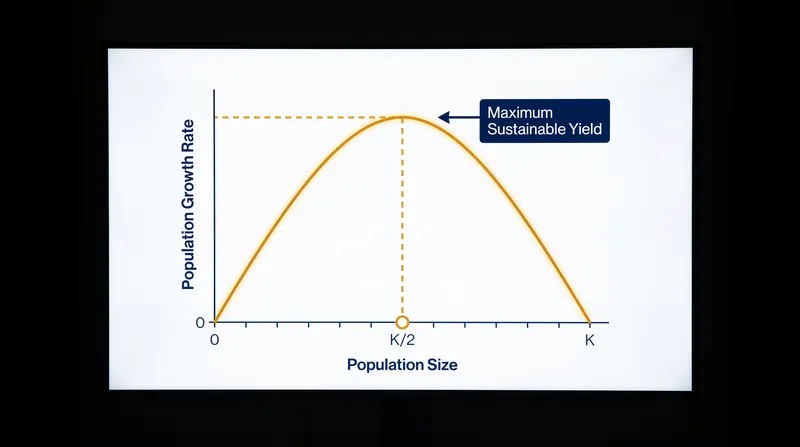 Maximum Sustainable Yield

Population Growth Rate

0

0

K/2

K

Population Size